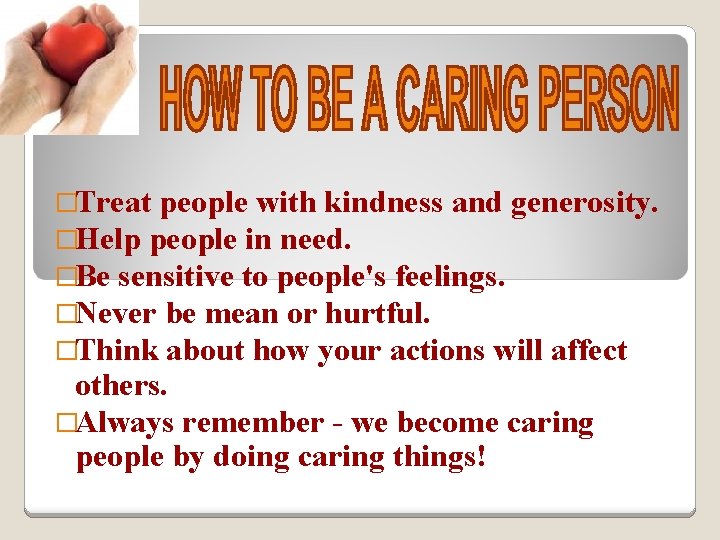 HOW TO BE A CARING PERSON

□Treat people with kindness and generosity.
□Help people in need.
□Be sensitive to people's feelings.
□Never be mean or hurtful.
□Think about how your actions will affect others.
□Always remember - we become caring people by doing caring things!